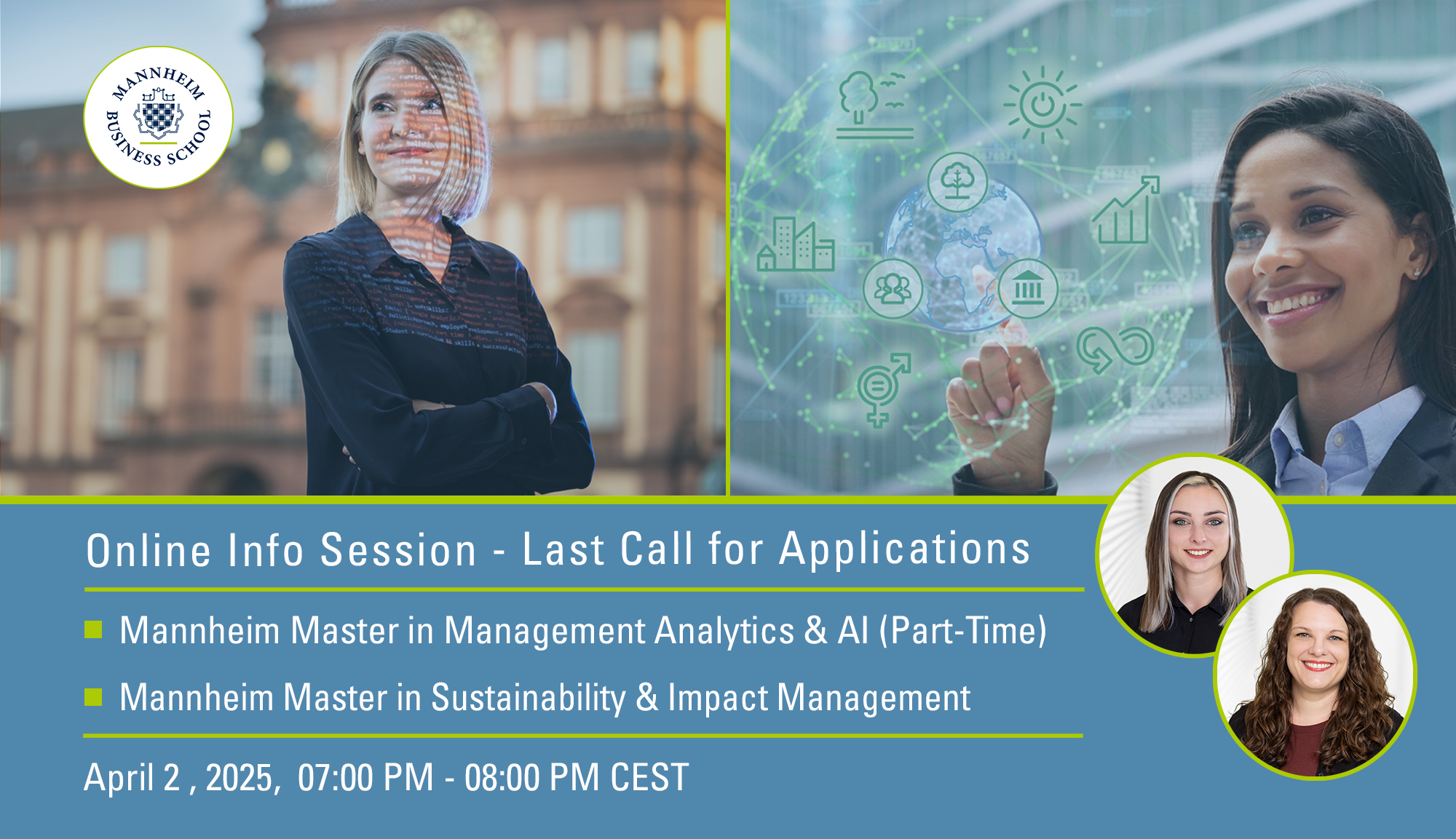 MANNHEIM BUSINESS SCHOOL

Online Info Session - Last Call for Applications

Mannheim Master in Management Analytics & AI (Part-Time)

Mannheim Master in Sustainability & Impact Management

April 2 , 2025, 07:00 PM - 08:00 PM CEST